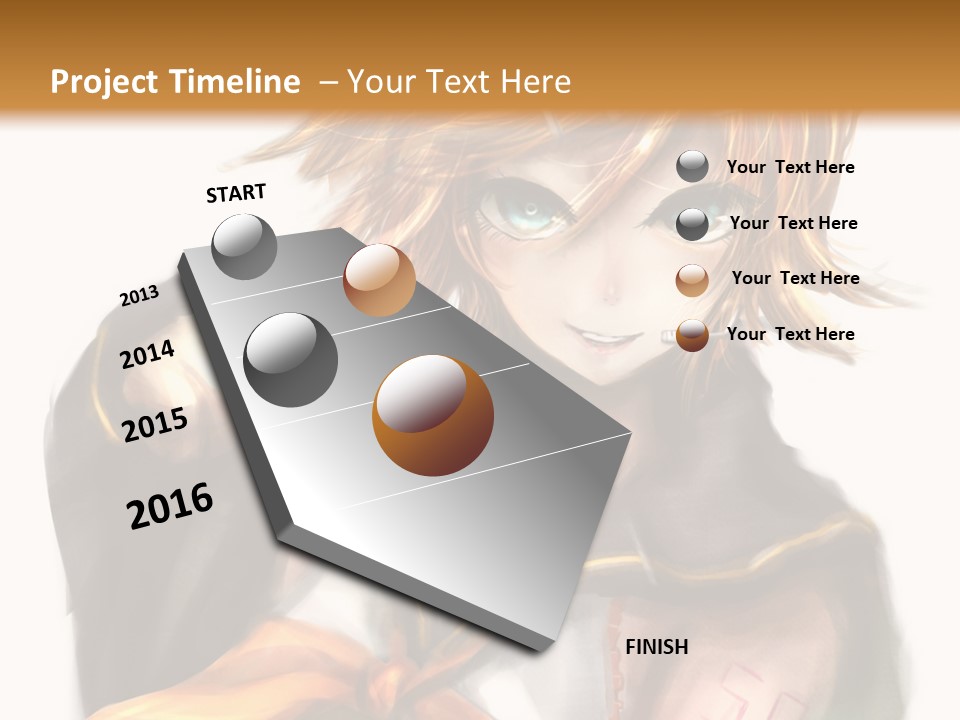 Project Timeline – Your Text Here

START

2013

2014

2015

2016

FINISH

Your Text Here

Your Text Here

Your Text Here

Your Text Here